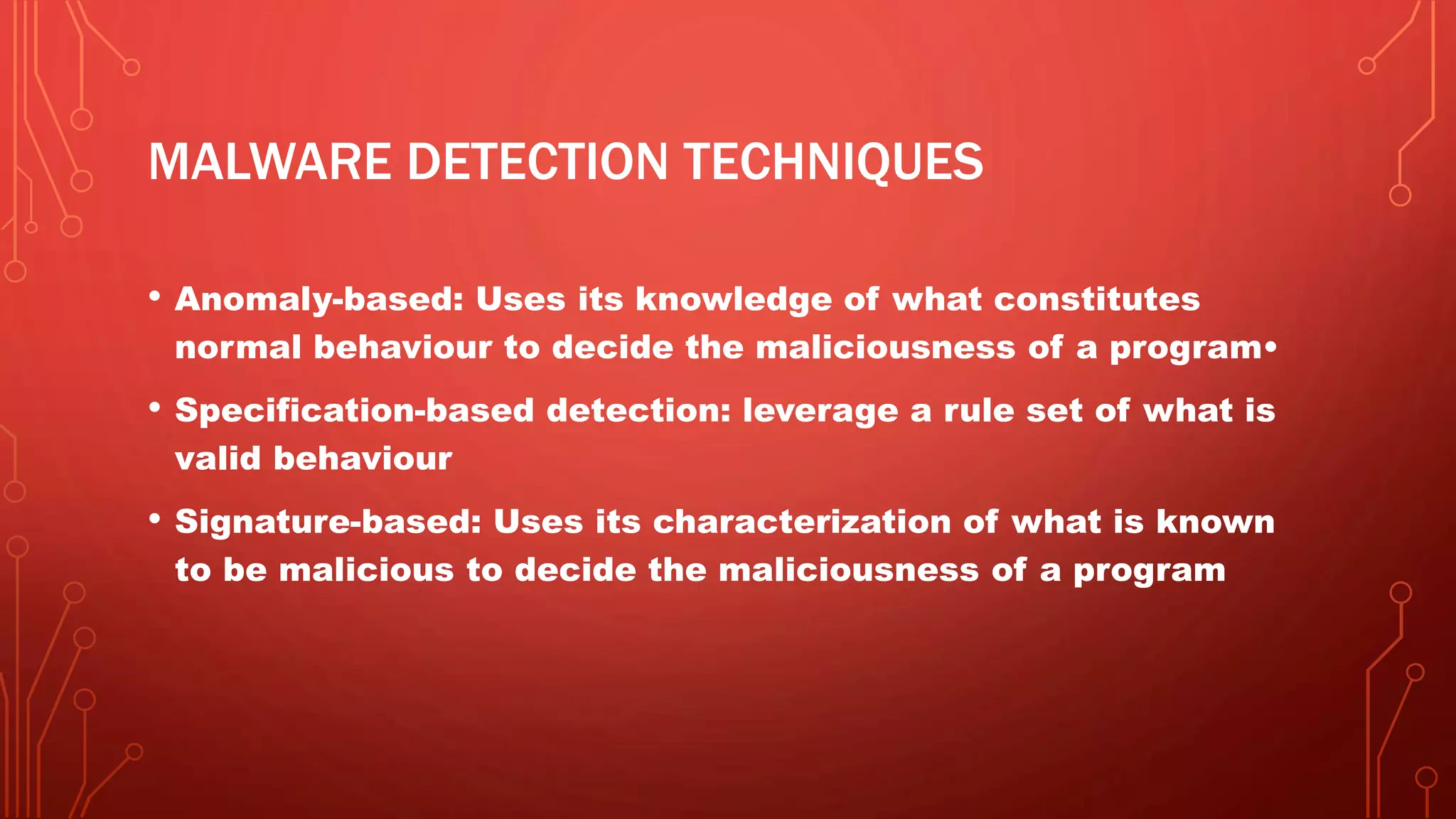 MALWARE DETECTION TECHNIQUES

• Anomaly-based: Uses its knowledge of what constitutes normal behaviour to decide the maliciousness of a program•

• Specification-based detection: leverage a rule set of what is valid behaviour

• Signature-based: Uses its characterization of what is known to be malicious to decide the maliciousness of a program